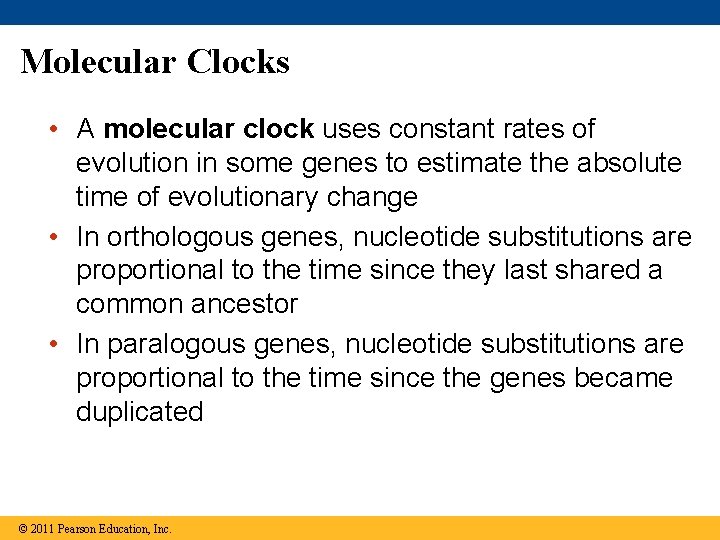 Molecular Clocks

• A molecular clock uses constant rates of evolution in some genes to estimate the absolute time of evolutionary change

• In orthologous genes, nucleotide substitutions are proportional to the time since they last shared a common ancestor

• In paralogous genes, nucleotide substitutions are proportional to the time since the genes became duplicated

© 2011 Pearson Education, Inc.